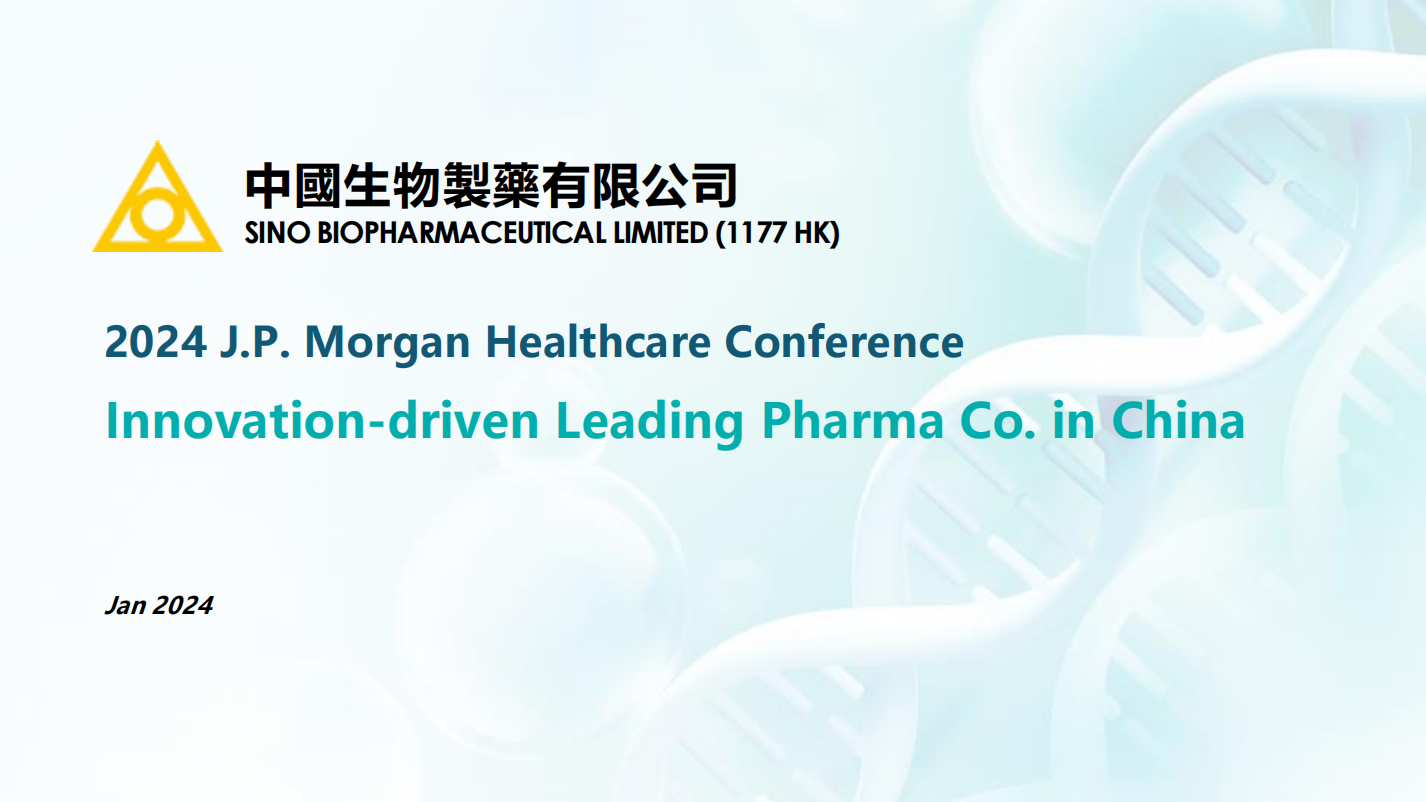 中國生物製藥有限公司
SINO BIOPHARMACEUTICAL LIMITED (1177 HK)

2024 J.P. Morgan Healthcare Conference

Innovation-driven Leading Pharma Co. in China

Jan 2024